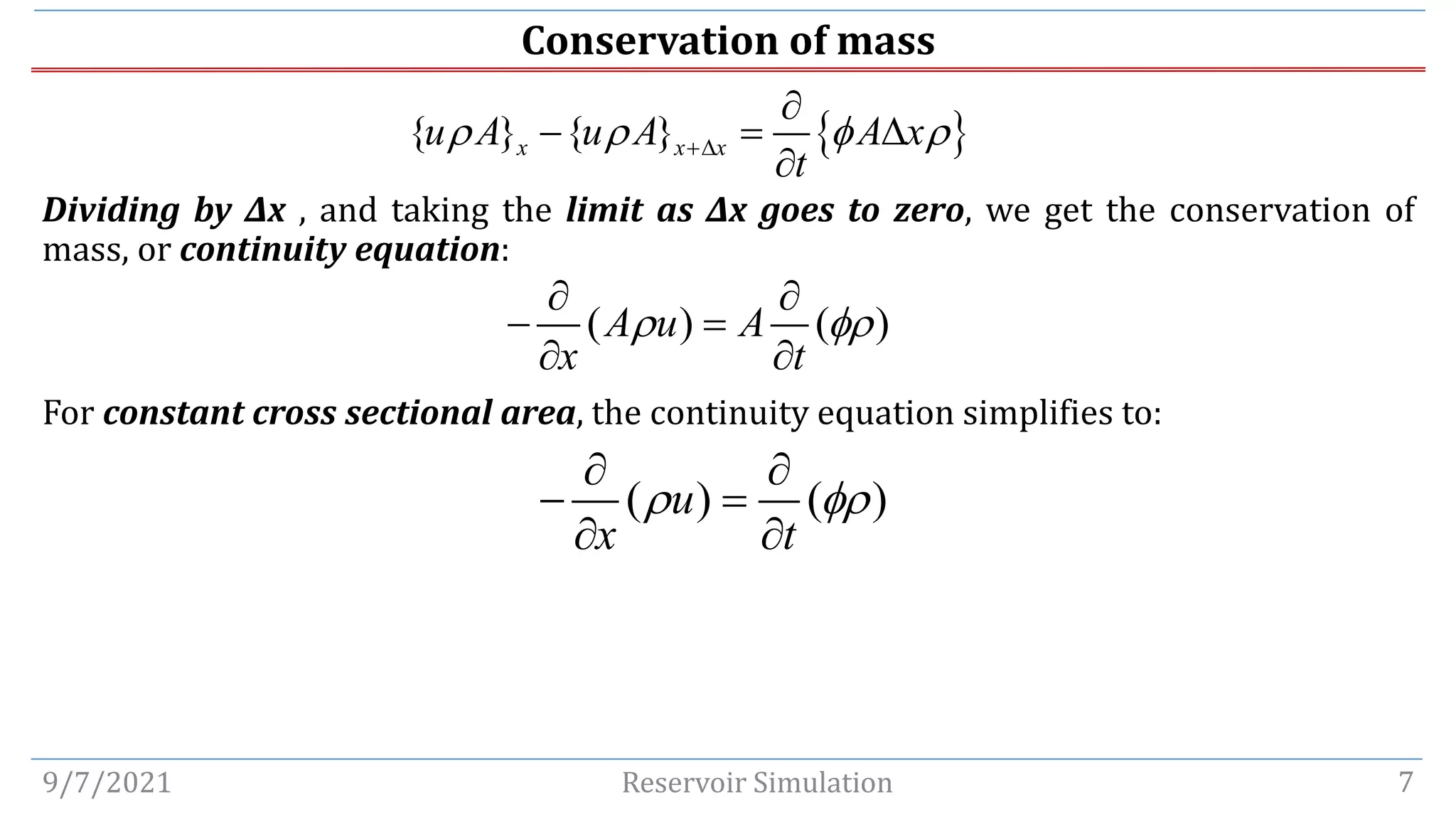 Conservation of mass

$\{u\rho A\}_x - \{u\rho A\}_{x+\Delta x} = \frac{\partial}{\partial t}\{\phi A \Delta x \rho\}$

Dividing by Δx , and taking the limit as Δx goes to zero, we get the conservation of mass, or continuity equation:

$-\frac{\partial}{\partial x}(A\rho u) = A\frac{\partial}{\partial t}(\phi\rho)$

For constant cross sectional area, the continuity equation simplifies to:

$-\frac{\partial}{\partial x}(\rho u) = \frac{\partial}{\partial t}(\phi\rho)$

9/7/2021
Reservoir Simulation
7